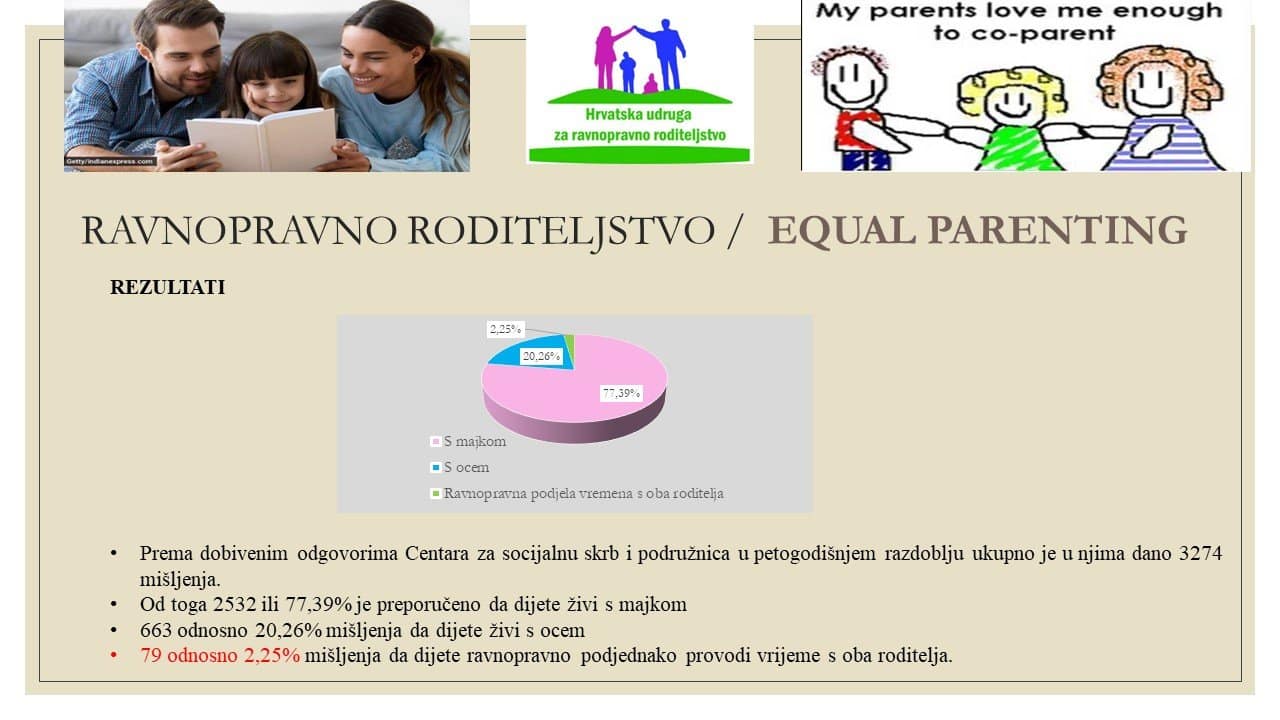 Getty/indianexpress.com

Hrvatska udruga za ravnopravno roditeljstvo

My parents love me enough to co-parent

RAVNOPRAVNO RODITELJSTVO / EQUAL PARENTING

REZULTATI

2,25%
20,26%
77,39%

S majkom
S ocem
Ravnopravna podjela vremena s oba roditelja

• Prema dobivenim odgovorima Centara za socijalnu skrb i podružnica u petogodišnjem razdoblju ukupno je u njima dano 3274 mišljenja.
• Od toga 2532 ili 77,39% je preporučeno da dijete živi s majkom
• 663 odnosno 20,26% mišljenja da dijete živi s ocem
• 79 odnosno 2,25% mišljenja da dijete ravnopravno podjednako provodi vrijeme s oba roditelja.